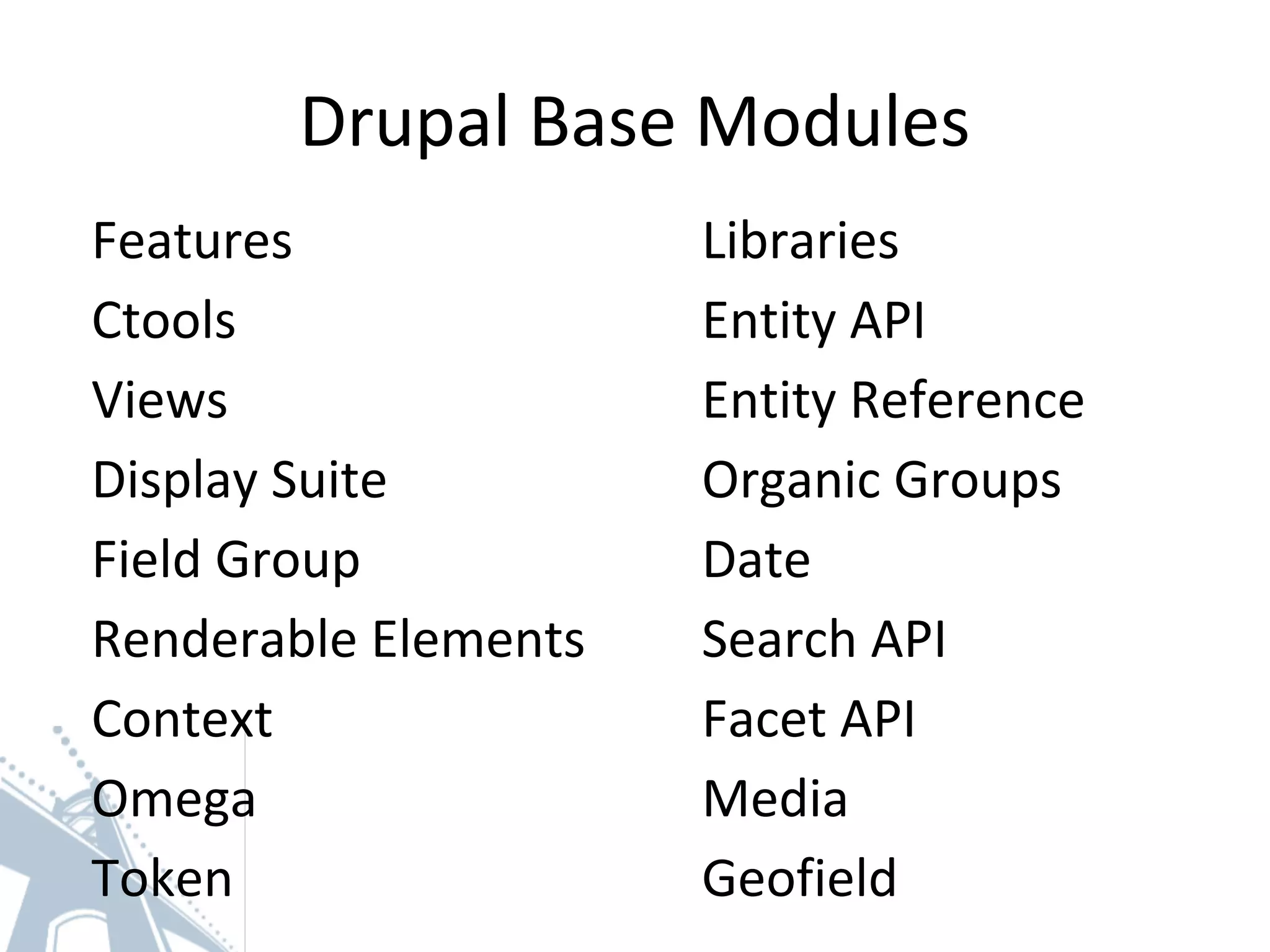 Drupal Base Modules

Features
Ctools
Views
Display Suite
Field Group
Renderable Elements
Context
Omega
Token

Libraries
Entity API
Entity Reference
Organic Groups
Date
Search API
Facet API
Media
Geofield